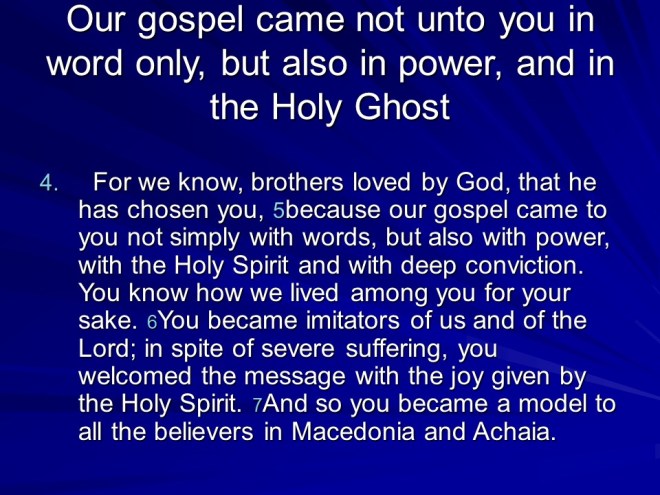 Our gospel came not unto you in word only, but also in power, and in the Holy Ghost

4. For we know, brothers loved by God, that he has chosen you, 5because our gospel came to you not simply with words, but also with power, with the Holy Spirit and with deep conviction. You know how we lived among you for your sake. 6You became imitators of us and of the Lord; in spite of severe suffering, you welcomed the message with the joy given by the Holy Spirit. 7And so you became a model to all the believers in Macedonia and Achaia.